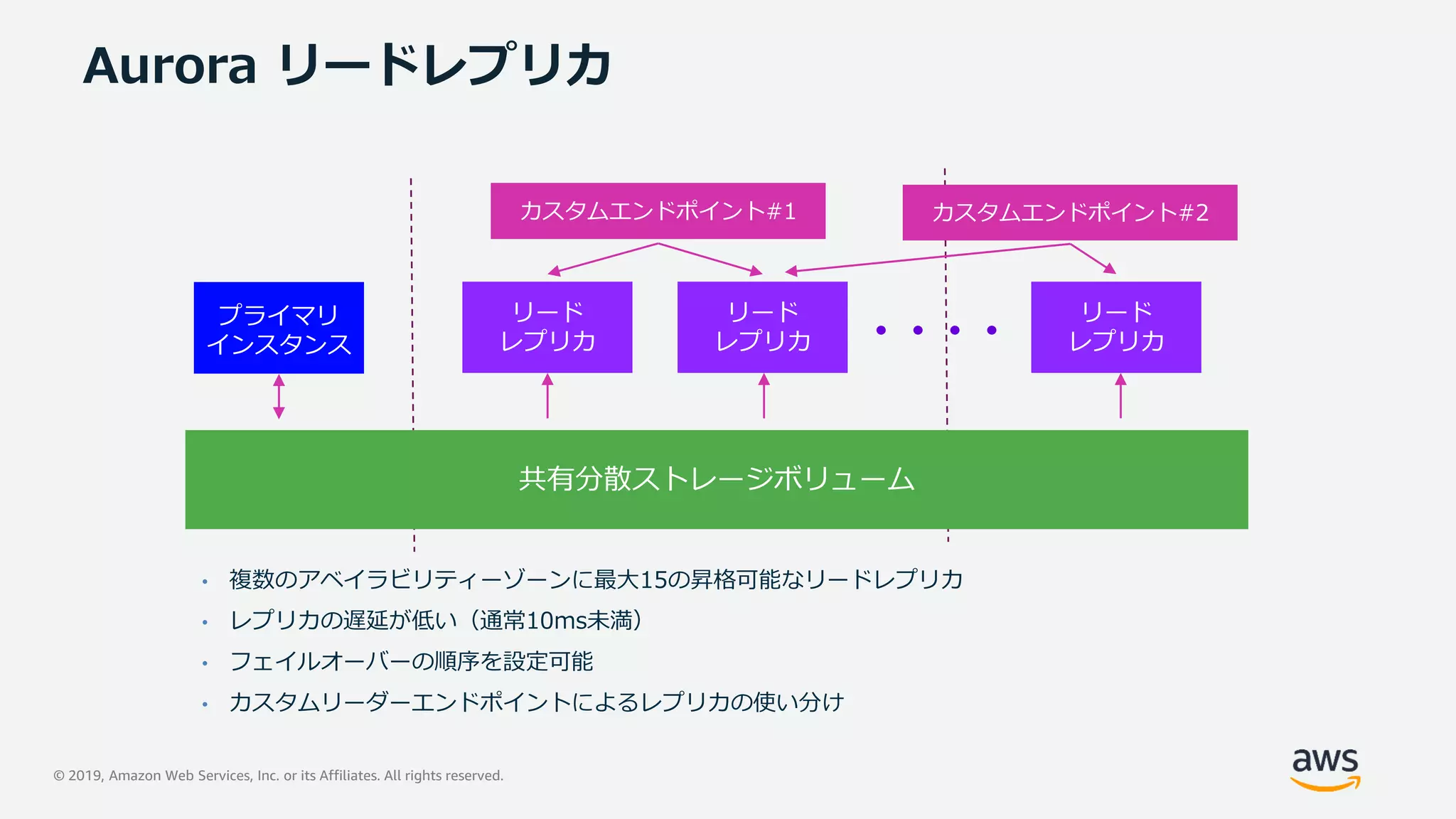 Aurora リードレプリカ

カスタムエンドポイント#1

カスタムエンドポイント#2

プライマリ
インスタンス

リード
レプリカ

リード
レプリカ

リード
レプリカ

共有分散ストレージボリューム

• 複数のアベイラビリティーゾーンに最大15の昇格可能なリードレプリカ
• レプリカの遅延が低い（通常10ms未満）
• フェイルオーバーの順序を設定可能
• カスタムリーダーエンドポイントによるレプリカの使い分け

© 2019, Amazon Web Services, Inc. or its Affiliates. All rights reserved.

aws